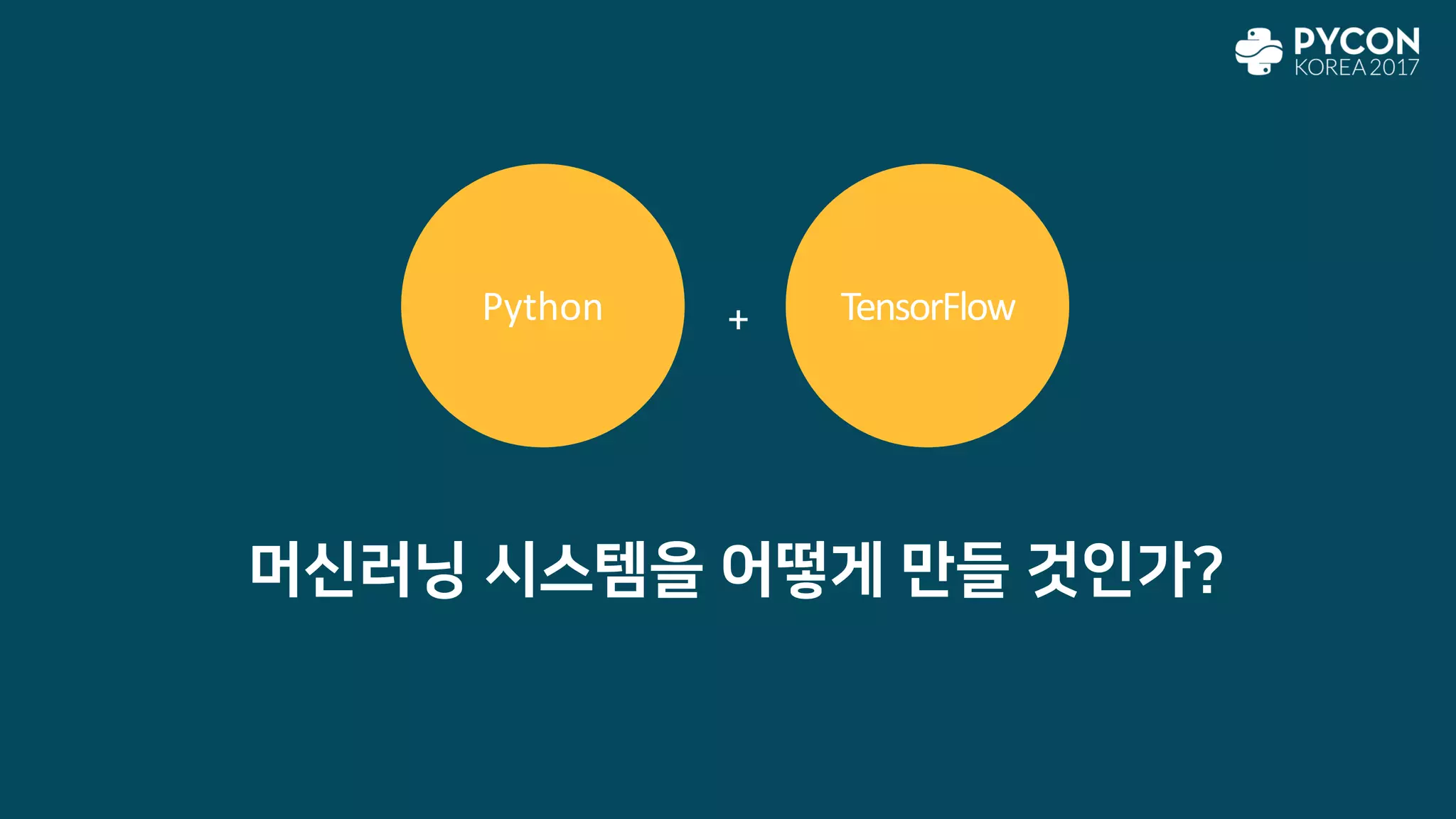 PYCON
KOREA 2017

Python

+

TensorFlow

머신러닝 시스템을 어떻게 만들 것인가?